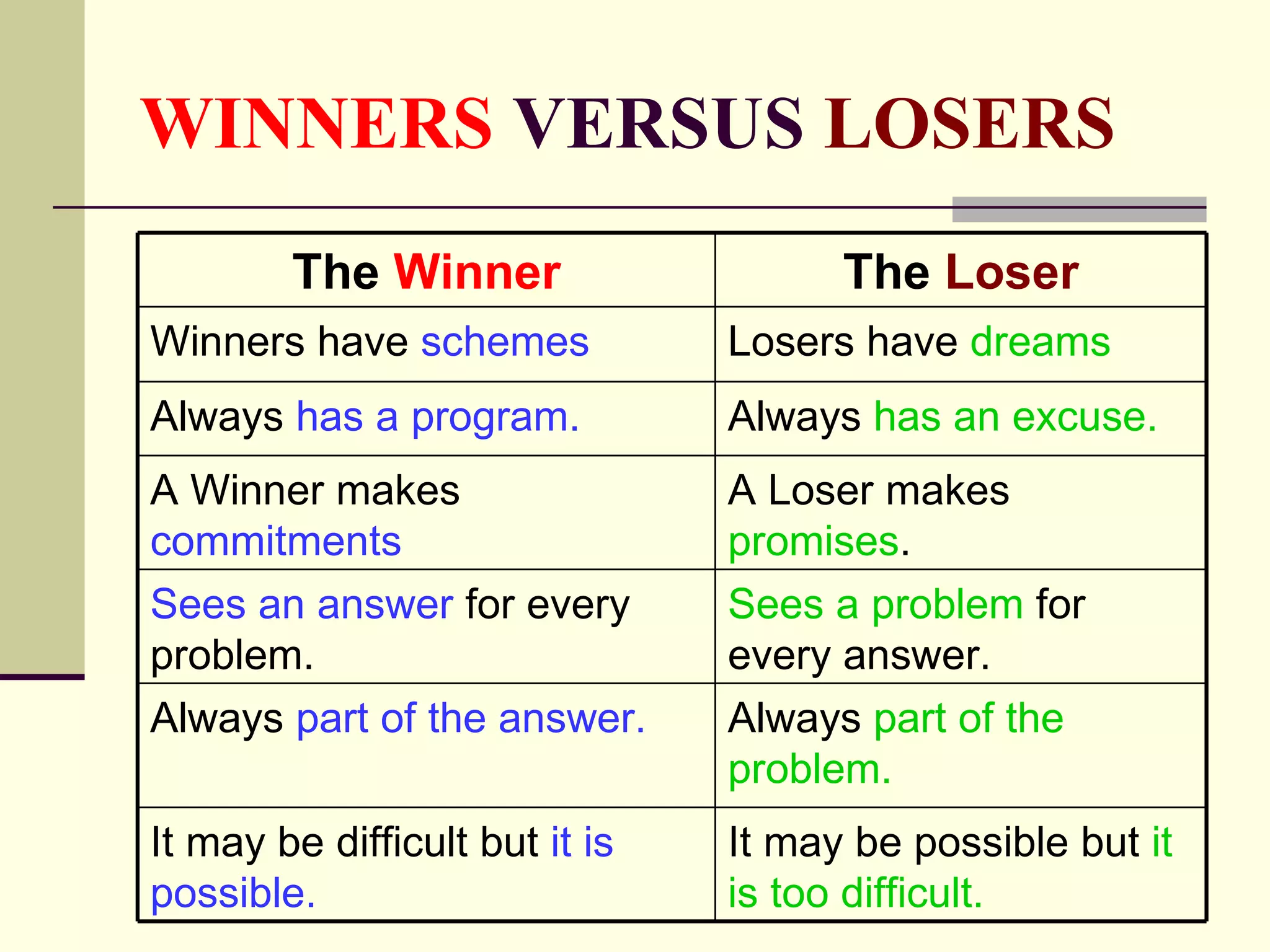 WINNERS VERSUS LOSERS

| The Winner | The Loser |
|---|---|
| Winners have schemes | Losers have dreams |
| Always has a program. | Always has an excuse. |
| A Winner makes commitments | A Loser makes promises. |
| Sees an answer for every problem. | Sees a problem for every answer. |
| Always part of the answer. | Always part of the problem. |
| It may be difficult but it is possible. | It may be possible but it is too difficult. |